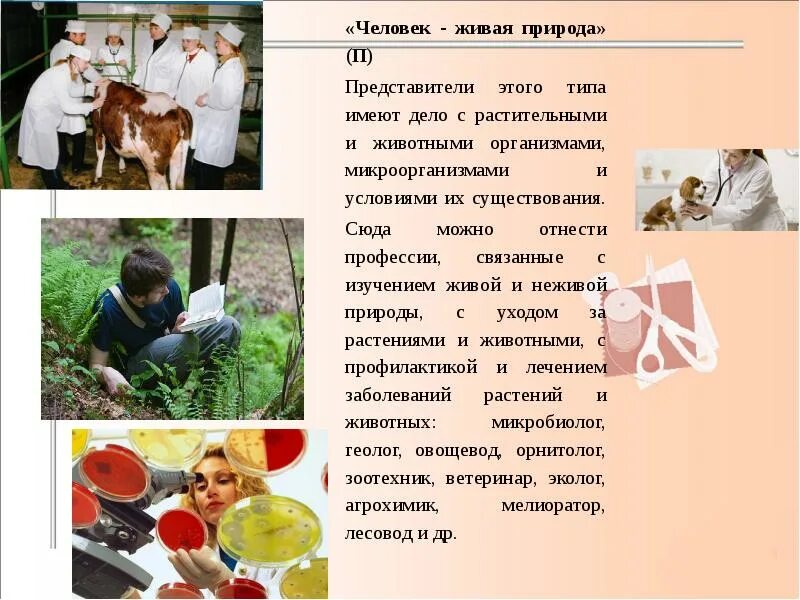 «Человек - живая природа» (П)

Представители этого типа имеют дело с растительными и животными организмами, микроорганизмами и условиями их существования.

Сюда можно отнести профессии, связанные с изучением живой и неживой природы, с уходом за растениями и животными, с профилактикой и лечением заболеваний растений и животных: микробиолог, геолог, овощевод, орнитолог, зоотехник, ветеринар, эколог, агрохимик, мелиоратор, лесовод и др.